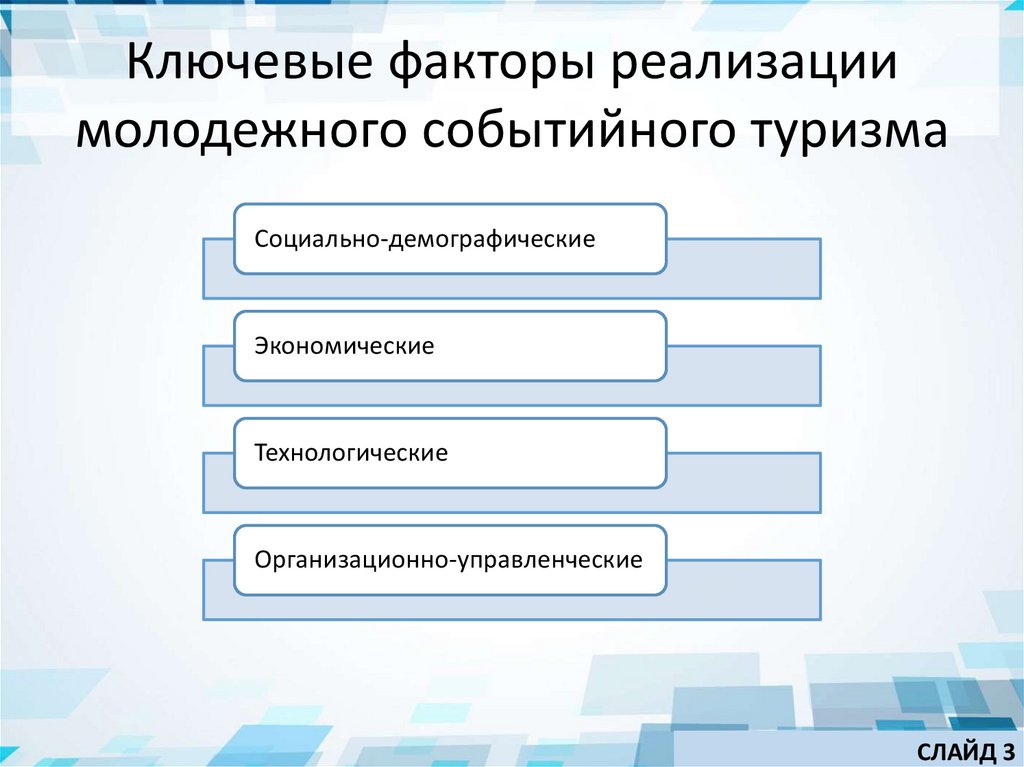 Ключевые факторы реализации молодежного событийного туризма

Социально-демографические

Экономические

Технологические

Организационно-управленческие

СЛАЙД 3